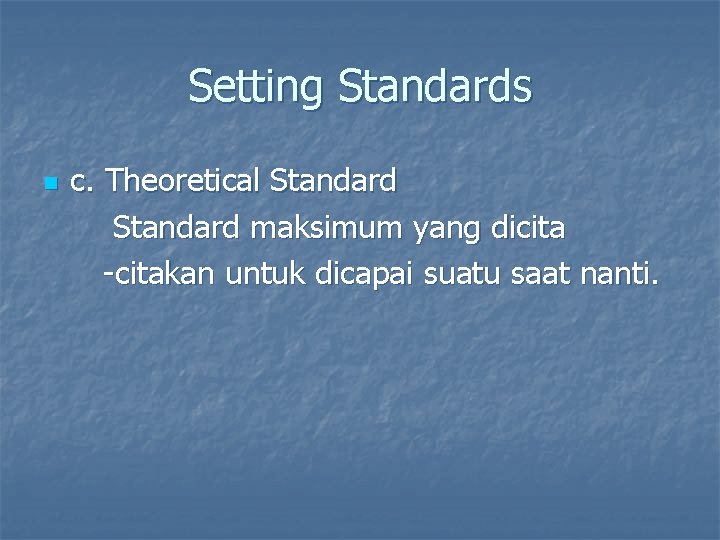 Setting Standards

c. Theoretical Standard

Standard maksimum yang dicita -citakan untuk dicapai suatu saat nanti.